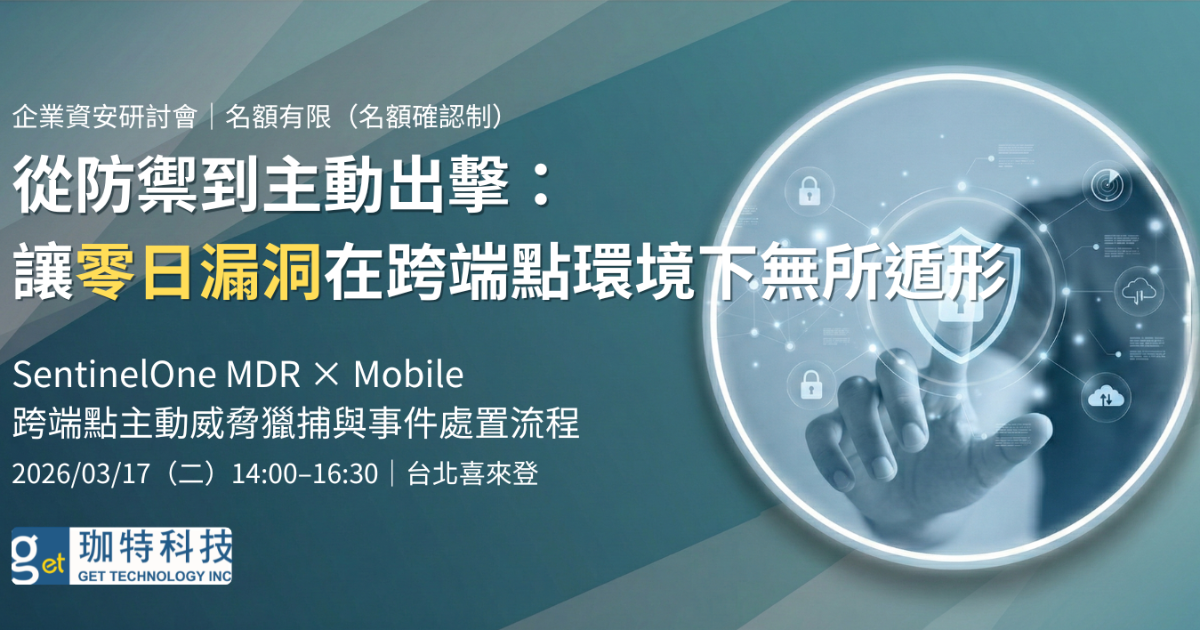 企業資安研討會｜名額有限（名額確認制）

從防禦到主動出擊：
讓零日漏洞在跨端點環境下無所遁形

SentinelOne MDR × Mobile
跨端點主動威脅獵捕與事件處置流程

2026/03/17（二）14:00–16:30｜台北喜來登

get 珈特科技
GET TECHNOLOGY INC